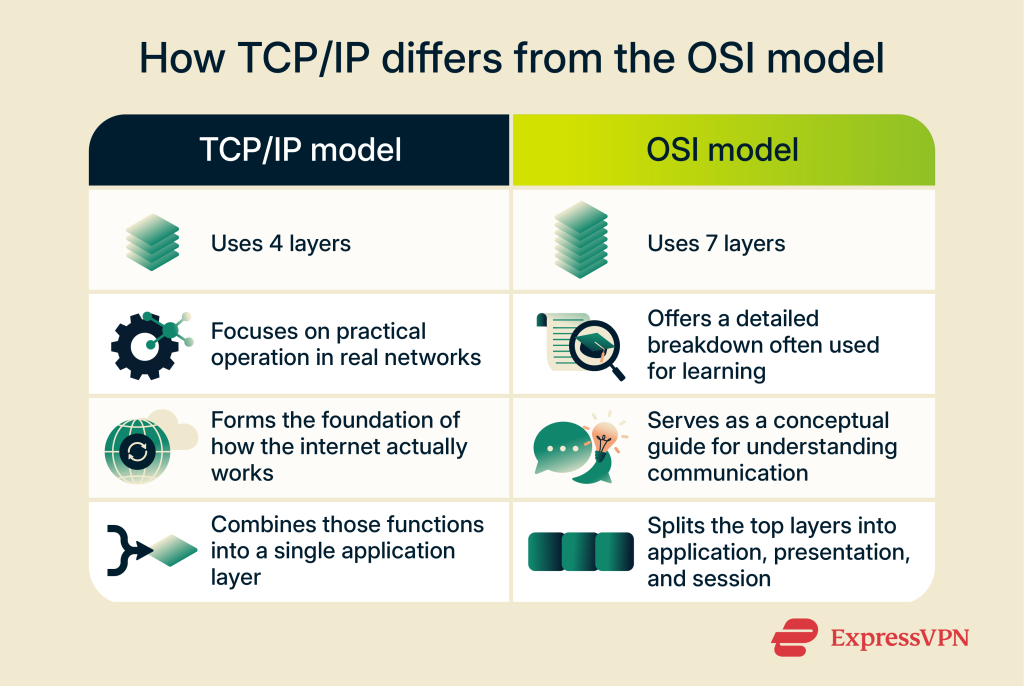 How TCP/IP differs from the OSI model

| TCP/IP model | OSI model |
|---|---|
| Uses 4 layers | Uses 7 layers |
| Focuses on practical operation in real networks | Offers a detailed breakdown often used for learning |
| Forms the foundation of how the internet actually works | Serves as a conceptual guide for understanding communication |
| Combines those functions into a single application layer | Splits the top layers into application, presentation, and session |

ExpressVPN